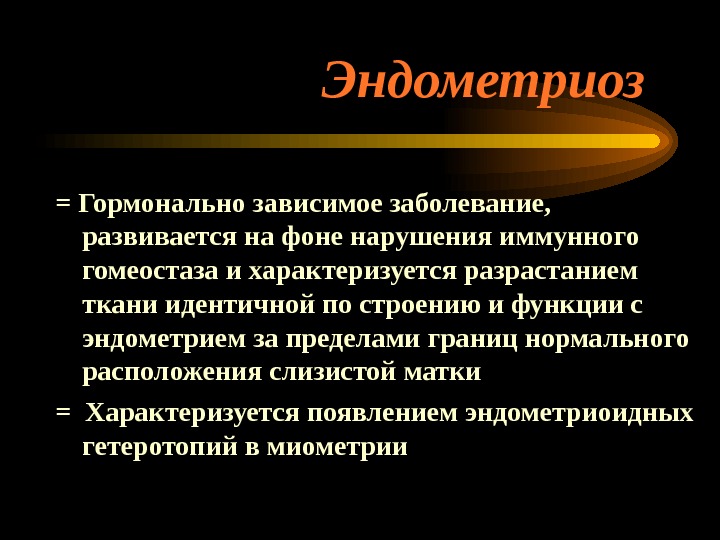 Эндометриоз

= Гормонально зависимое заболевание, развивается на фоне нарушения иммунного гомеостаза и характеризуется разрастанием ткани идентичной по строению и функции с эндометрием за пределами границ нормального расположения слизистой матки

= Характеризуется появлением эндометриоидных гетеротопий в миометрии